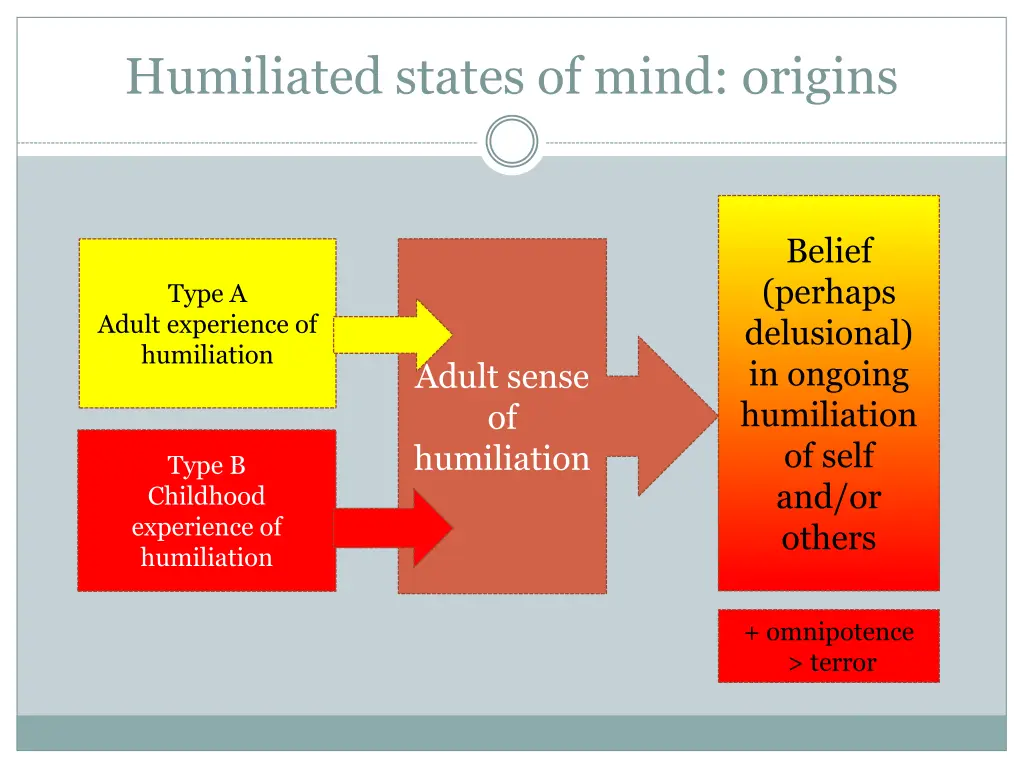 Humiliated states of mind: origins

Type A
Adult experience of humiliation

Type B
Childhood experience of humiliation

Adult sense of humiliation

Belief (perhaps delusional) in ongoing humiliation of self and/or others

+ omnipotence
> terror